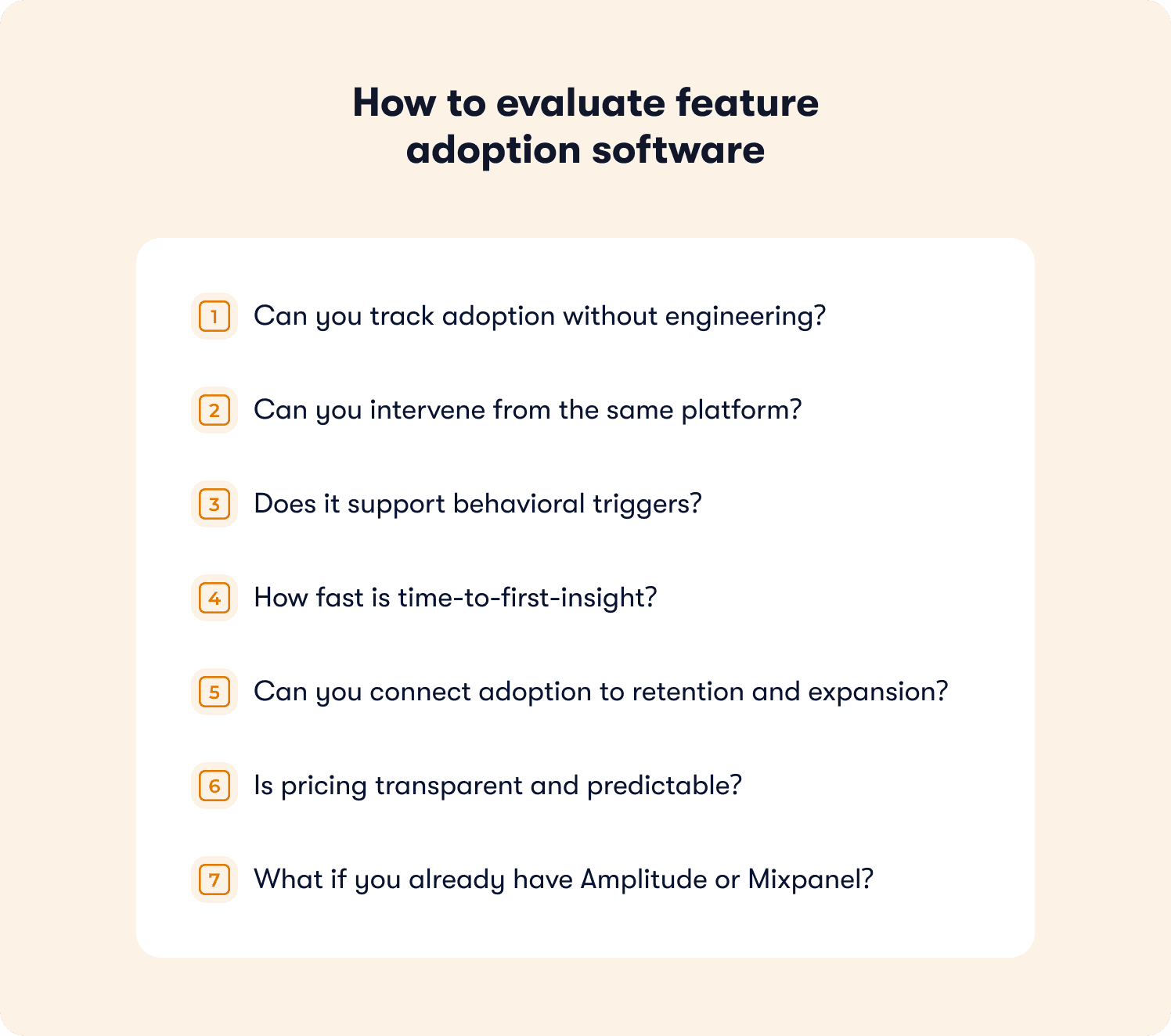 How to evaluate feature adoption software

1 Can you track adoption without engineering?

2 Can you intervene from the same platform?

3 Does it support behavioral triggers?

4 How fast is time-to-first-insight?

5 Can you connect adoption to retention and expansion?

6 Is pricing transparent and predictable?

7 What if you already have Amplitude or Mixpanel?